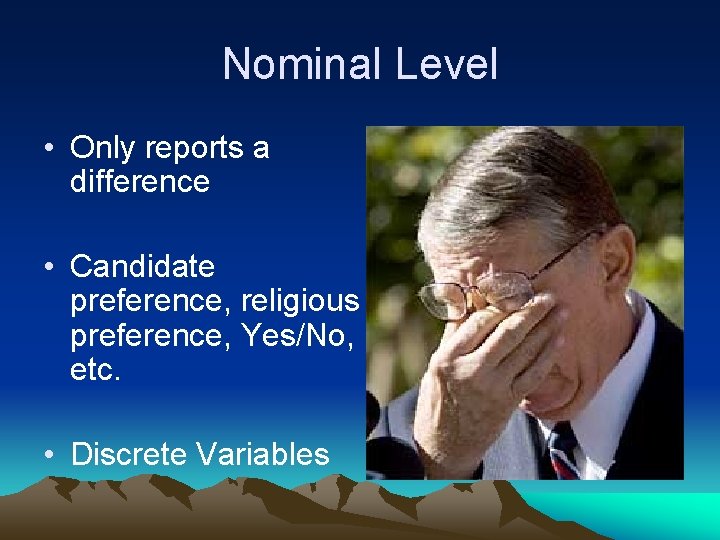 Nominal Level

• Only reports a difference

• Candidate preference, religious preference, Yes/No, etc.

• Discrete Variables